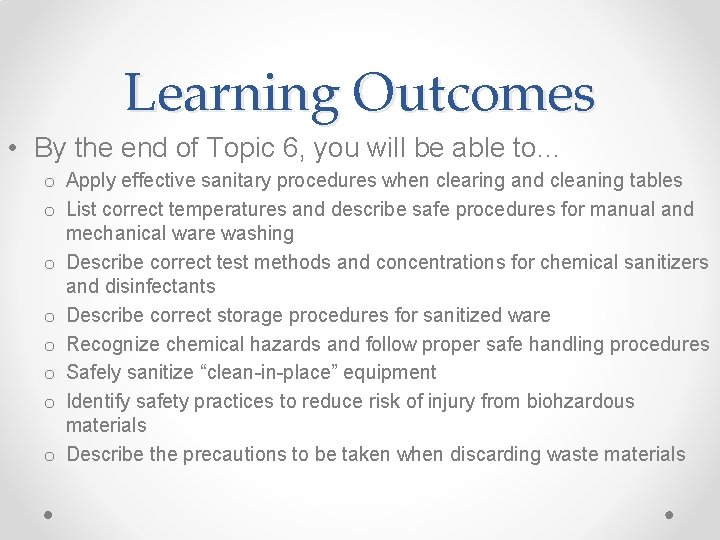 Learning Outcomes

• By the end of Topic 6, you will be able to…

o Apply effective sanitary procedures when clearing and cleaning tables
o List correct temperatures and describe safe procedures for manual and mechanical ware washing
o Describe correct test methods and concentrations for chemical sanitizers and disinfectants
o Describe correct storage procedures for sanitized ware
o Recognize chemical hazards and follow proper safe handling procedures
o Safely sanitize “clean-in-place” equipment
o Identify safety practices to reduce risk of injury from biohzardous materials
o Describe the precautions to be taken when discarding waste materials